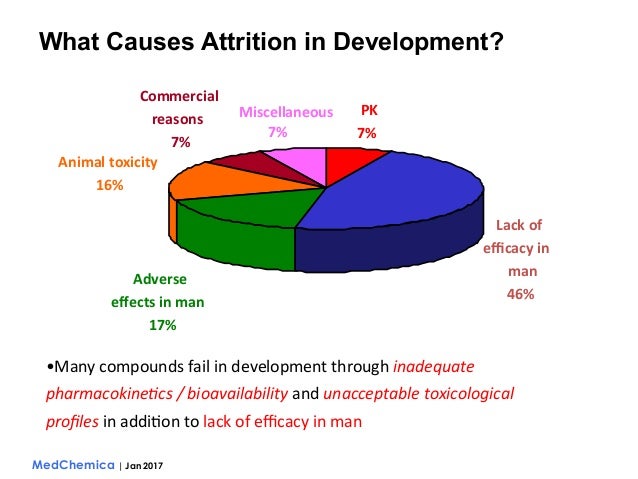 What Causes Attrition in Development?

Commercial reasons 7%

Miscellaneous 7%

PK 7%

Animal toxicity 16%

Lack of efficacy in man 46%

Adverse effects in man 17%

•Many compounds fail in development through inadequate pharmacokinetics / bioavailability and unacceptable toxicological profiles in addition to lack of efficacy in man

MedChemica | Jan 2017